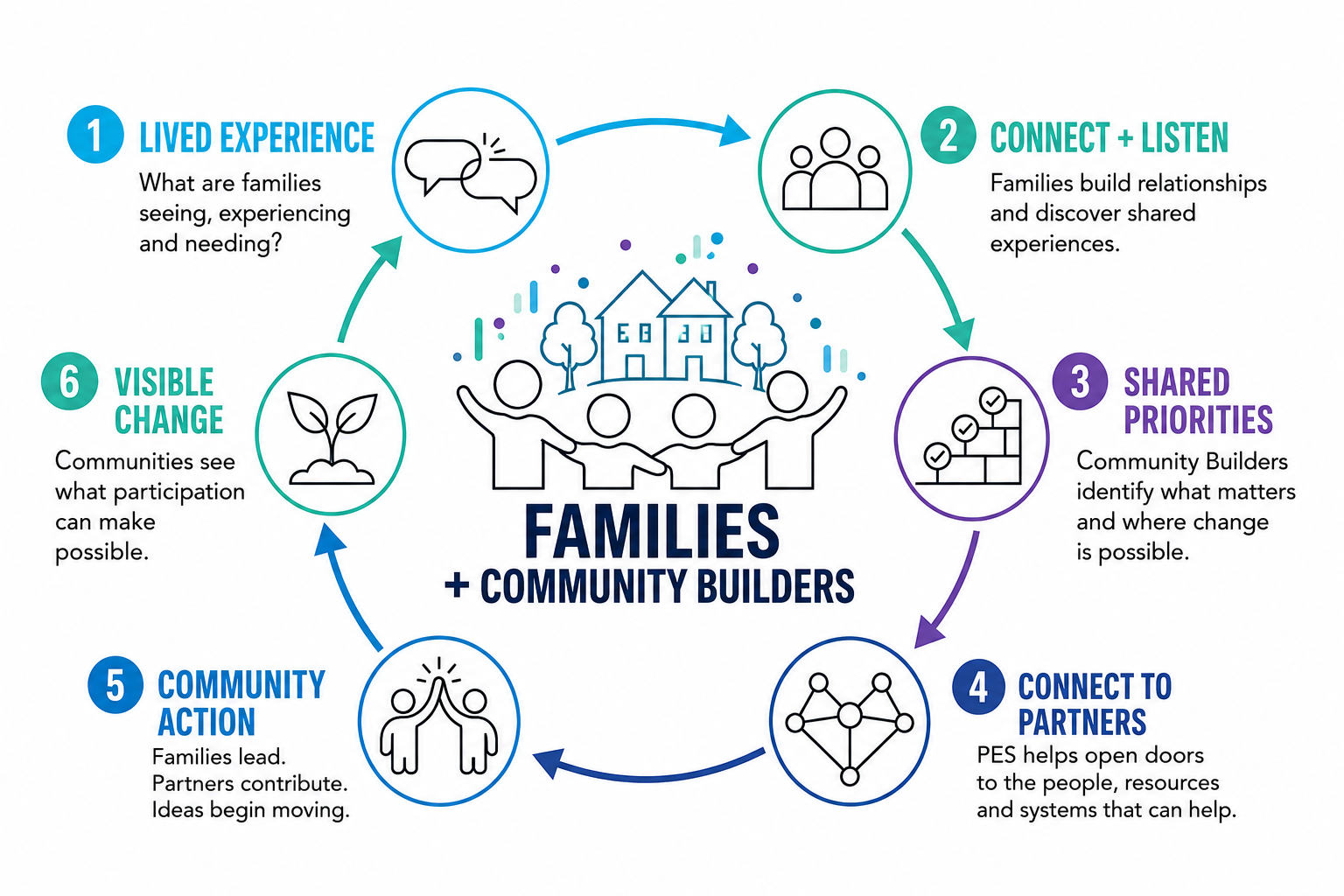 1 LIVED EXPERIENCE
What are families seeing, experiencing and needing?

2 CONNECT + LISTEN
Families build relationships and discover shared experiences.

3 SHARED PRIORITIES
Community Builders identify what matters and where change is possible.

4 CONNECT TO PARTNERS
PES helps open doors to the people, resources and systems that can help.

5 COMMUNITY ACTION
Families lead. Partners contribute. Ideas begin moving.

6 VISIBLE CHANGE
Communities see what participation can make possible.

FAMILIES
+ COMMUNITY BUILDERS